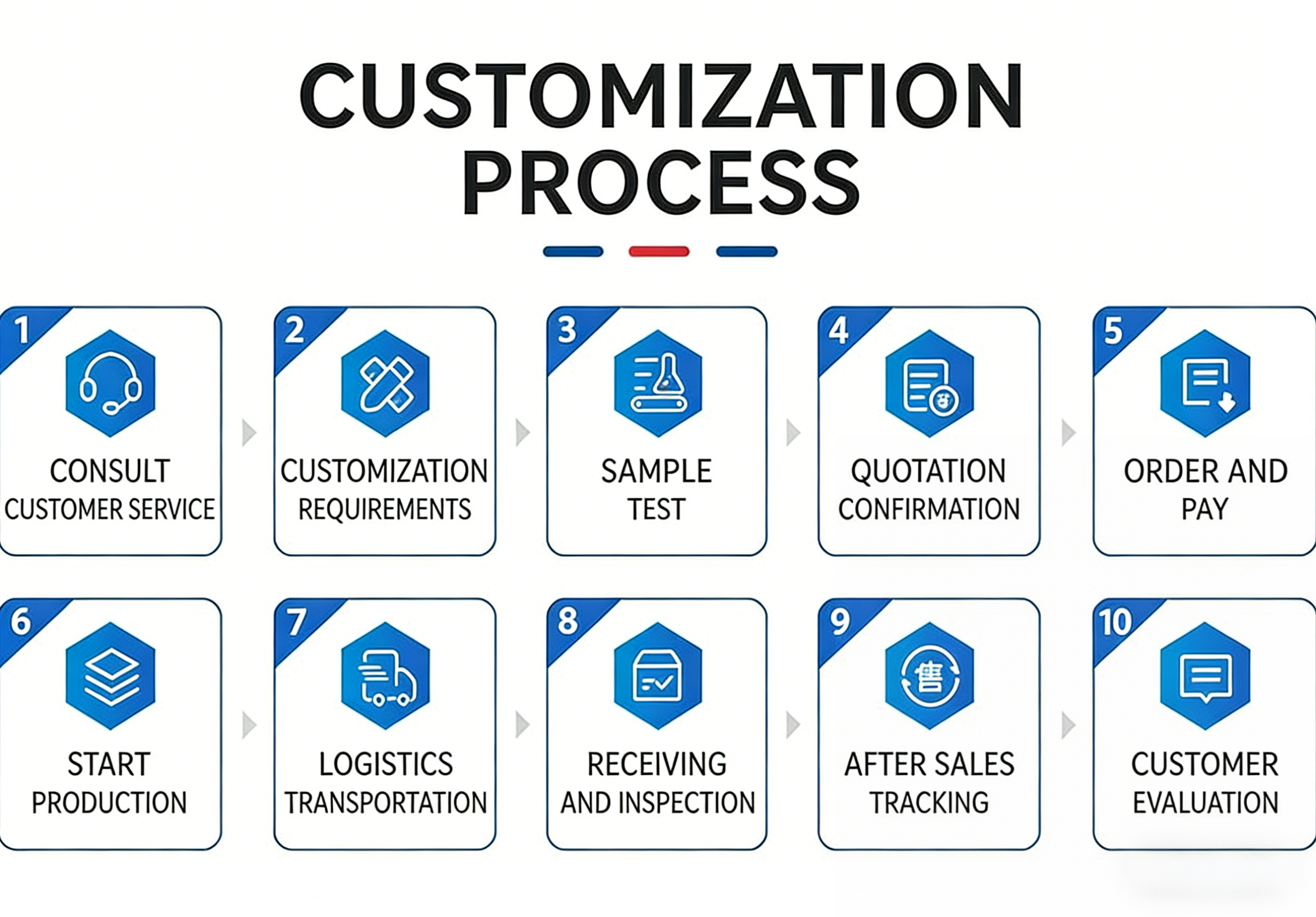 CUSTOMIZATION PROCESS

1
CONSULT CUSTOMER SERVICE

2
CUSTOMIZATION REQUIREMENTS

3
SAMPLE TEST

4
QUOTATION CONFIRMATION

5
ORDER AND PAY

6
START PRODUCTION

7
LOGISTICS TRANSPORTATION

8
RECEIVING AND INSPECTION

9
售
AFTER SALES TRACKING

10
CUSTOMER EVALUATION